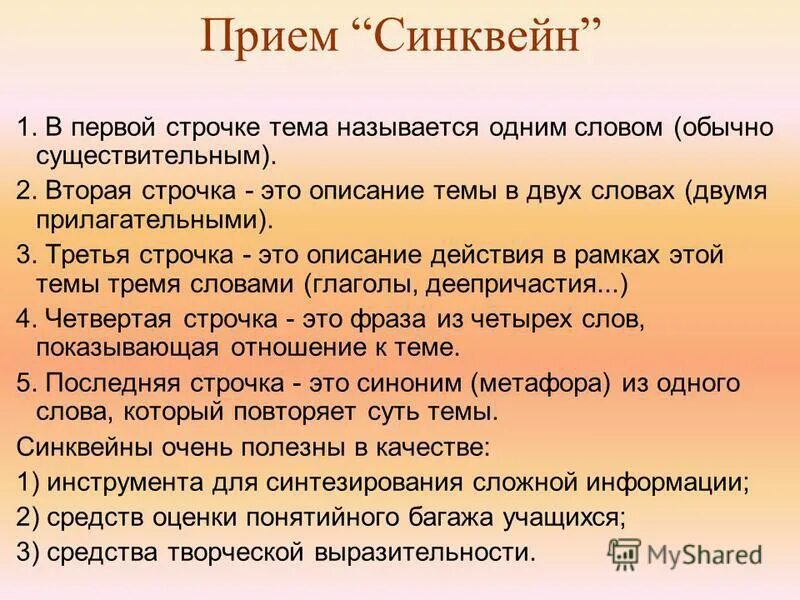 Прием “Синквейн”

1. В первой строчке тема называется одним словом (обычно существительным).

2. Вторая строчка - это описание темы в двух словах (двумя прилагательными).

3. Третья строчка - это описание действия в рамках этой темы тремя словами (глаголы, деепричастия...)

4. Четвертая строчка - это фраза из четырех слов, показывающая отношение к теме.

5. Последняя строчка - это синоним (метафора) из одного слова, который повторяет суть темы.

Синквейны очень полезны в качестве:

1) инструмента для синтезирования сложной информации;

2) средств оценки понятийного багажа учащихся;

3) средства творческой выразительности.

MyShared